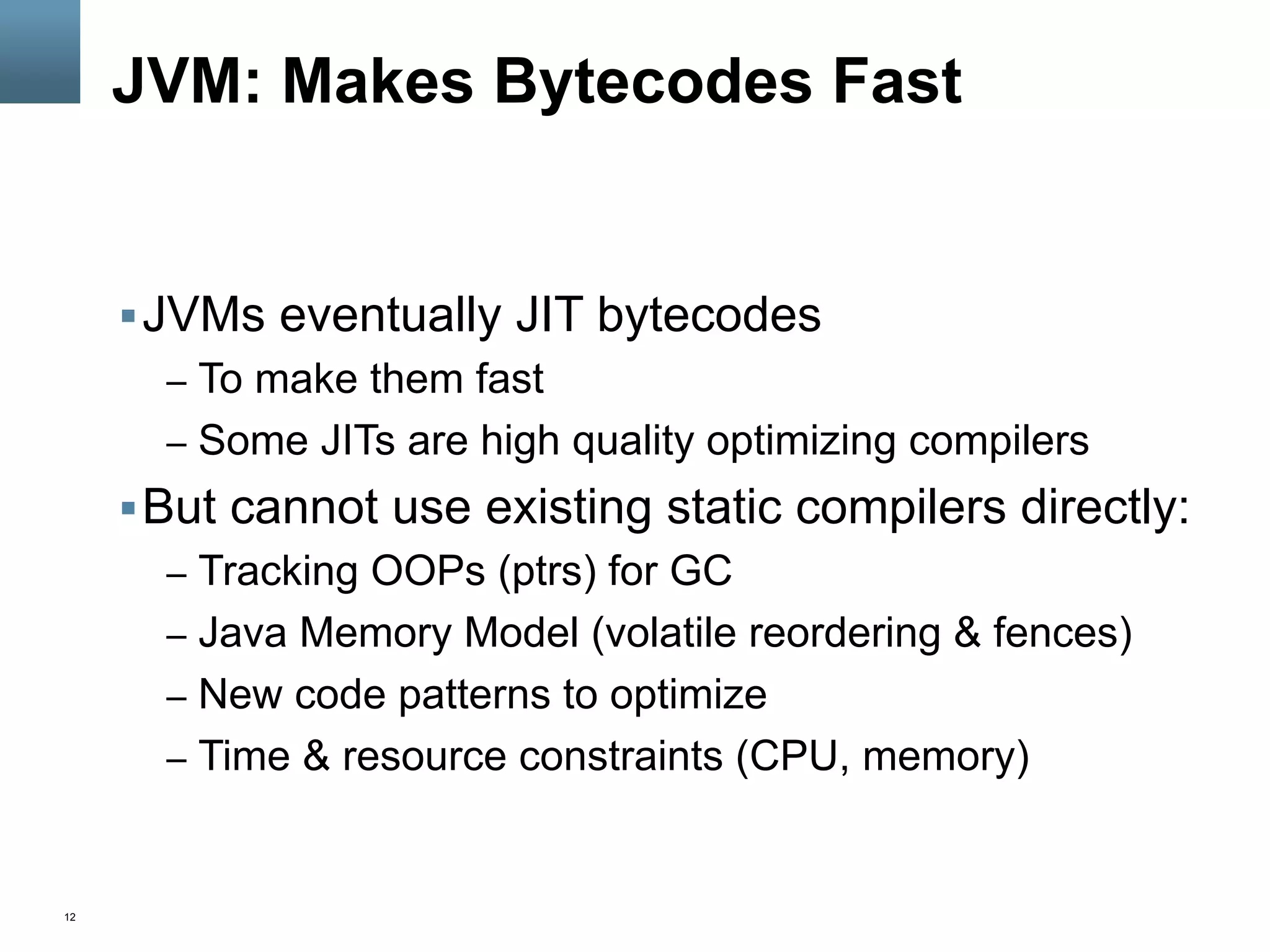 JVM: Makes Bytecodes Fast

▪ JVMs eventually JIT bytecodes

– To make them fast

– Some JITs are high quality optimizing compilers

▪ But cannot use existing static compilers directly:

– Tracking OOPs (ptrs) for GC

– Java Memory Model (volatile reordering & fences)

– New code patterns to optimize

– Time & resource constraints (CPU, memory)

12